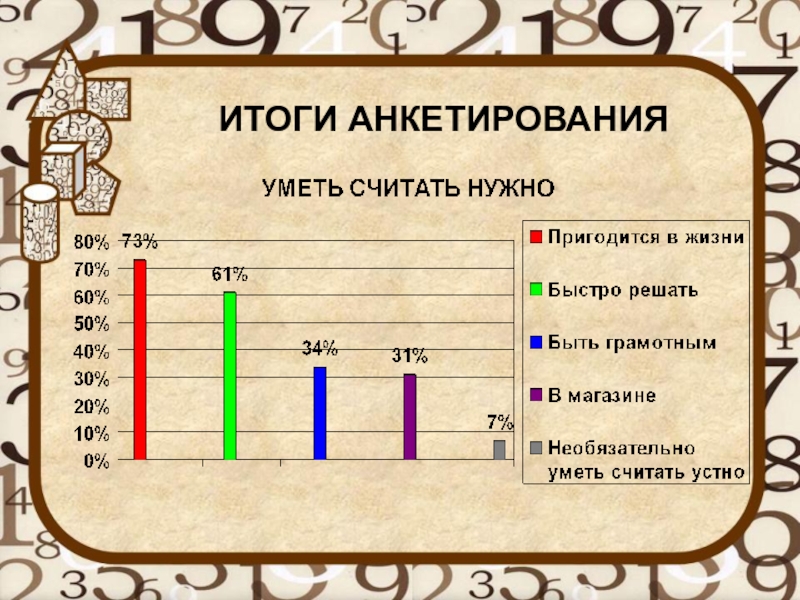 ИТОГИ АНКЕТИРОВАНИЯ

УМЕТЬ СЧИТАТЬ НУЖНО

80%
70%
60%
50%
40%
30%
20%
10%
0%

73%
61%
34%
31%
7%

Пригодится в жизни
Быстро решать
Быть грамотным
В магазине
Необязательно уметь считать устно